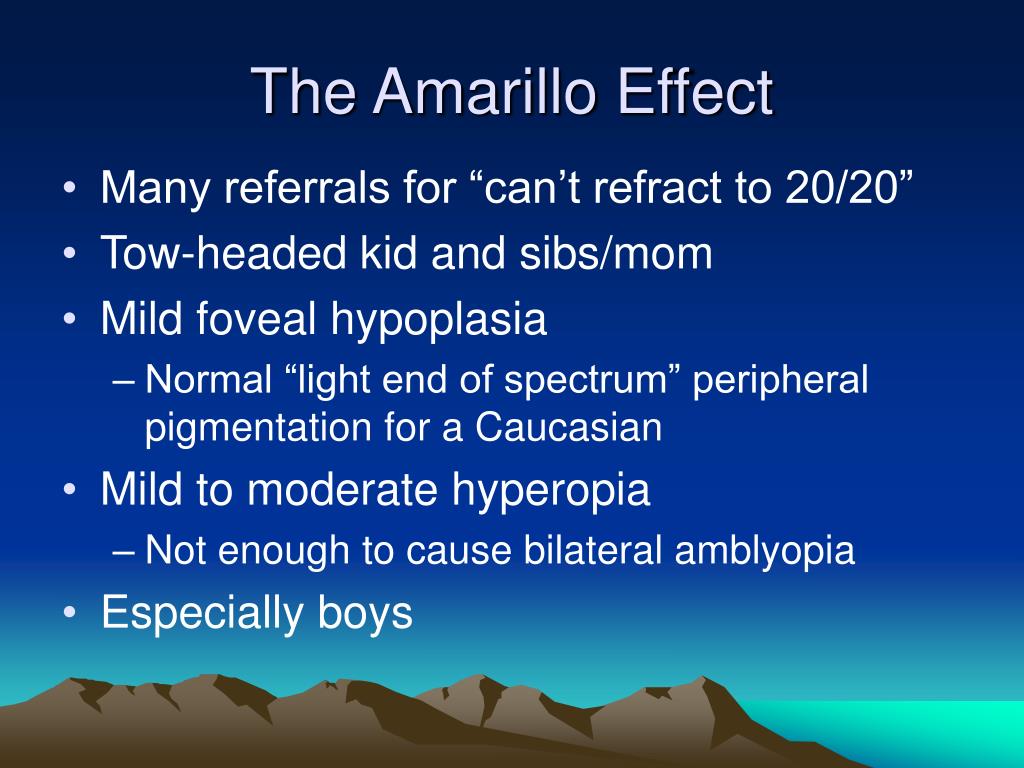 The Amarillo Effect

• Many referrals for “can’t refract to 20/20”
• Tow-headed kid and sibs/mom
• Mild foveal hypoplasia
– Normal “light end of spectrum” peripheral pigmentation for a Caucasian
• Mild to moderate hyperopia
– Not enough to cause bilateral amblyopia
• Especially boys